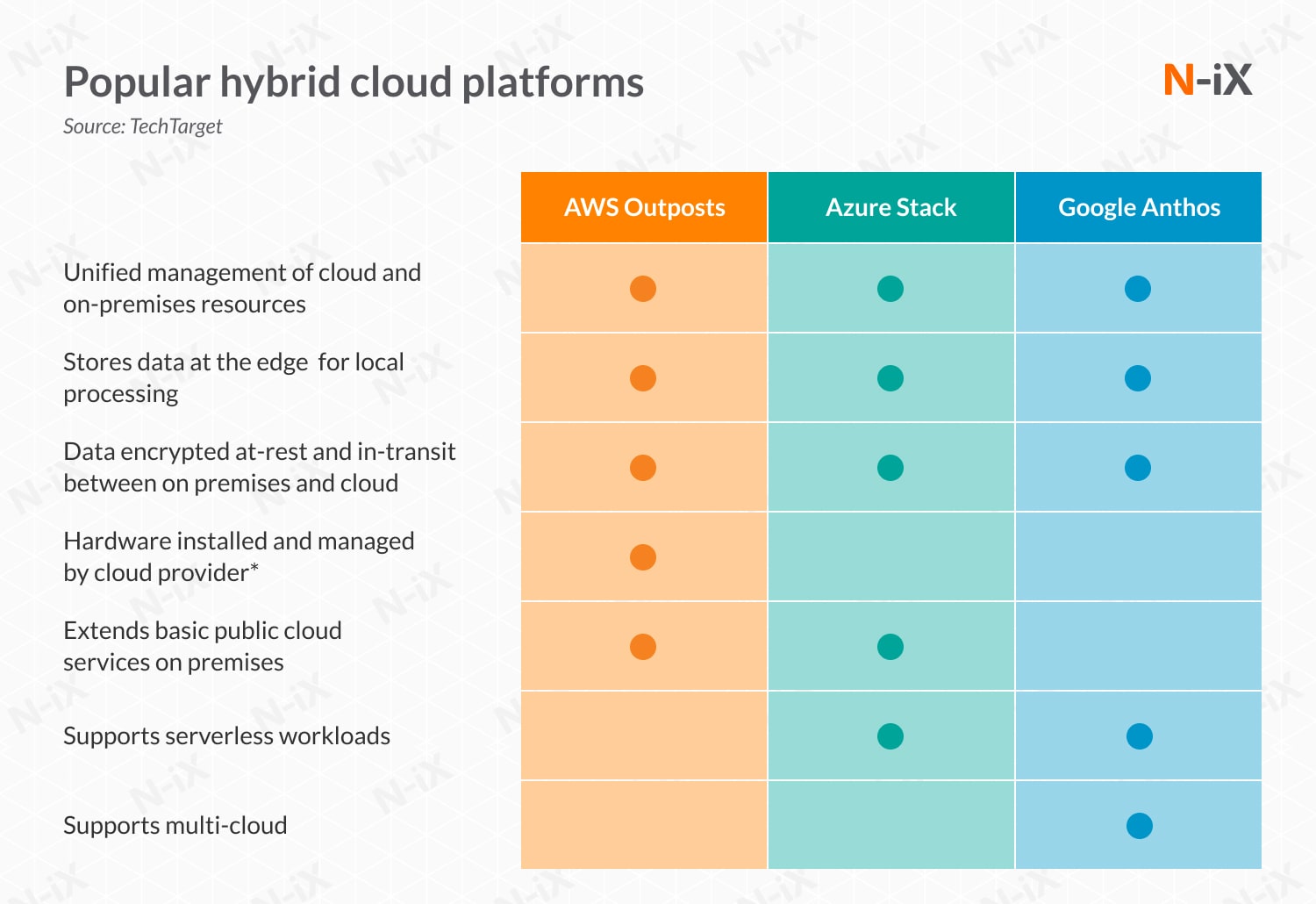 Popular hybrid cloud platforms

Source: TechTarget

N-iX

| | AWS Outposts | Azure Stack | Google Anthos |
|---|---|---|---|
| Unified management of cloud and on-premises resources | ● | ● | ● |
| Stores data at the edge for local processing | ● | ● | ● |
| Data encrypted at-rest and in-transit between on premises and cloud | ● | ● | ● |
| Hardware installed and managed by cloud provider* | ● | | |
| Extends basic public cloud services on premises | ● | ● | |
| Supports serverless workloads | | ● | ● |
| Supports multi-cloud | | | ● |